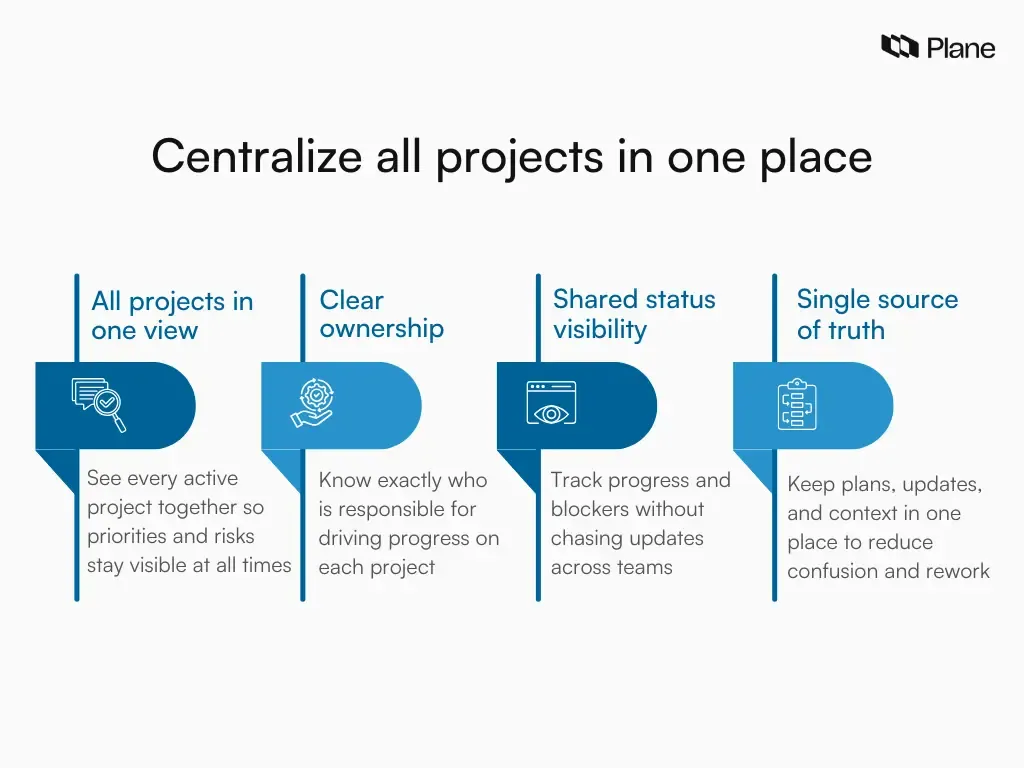 Plane

Centralize all projects in one place

All projects in one view

See every active project together so priorities and risks stay visible at all times

Clear ownership

Know exactly who is responsible for driving progress on each project

Shared status visibility

Track progress and blockers without chasing updates across teams

Single source of truth

Keep plans, updates, and context in one place to reduce confusion and rework